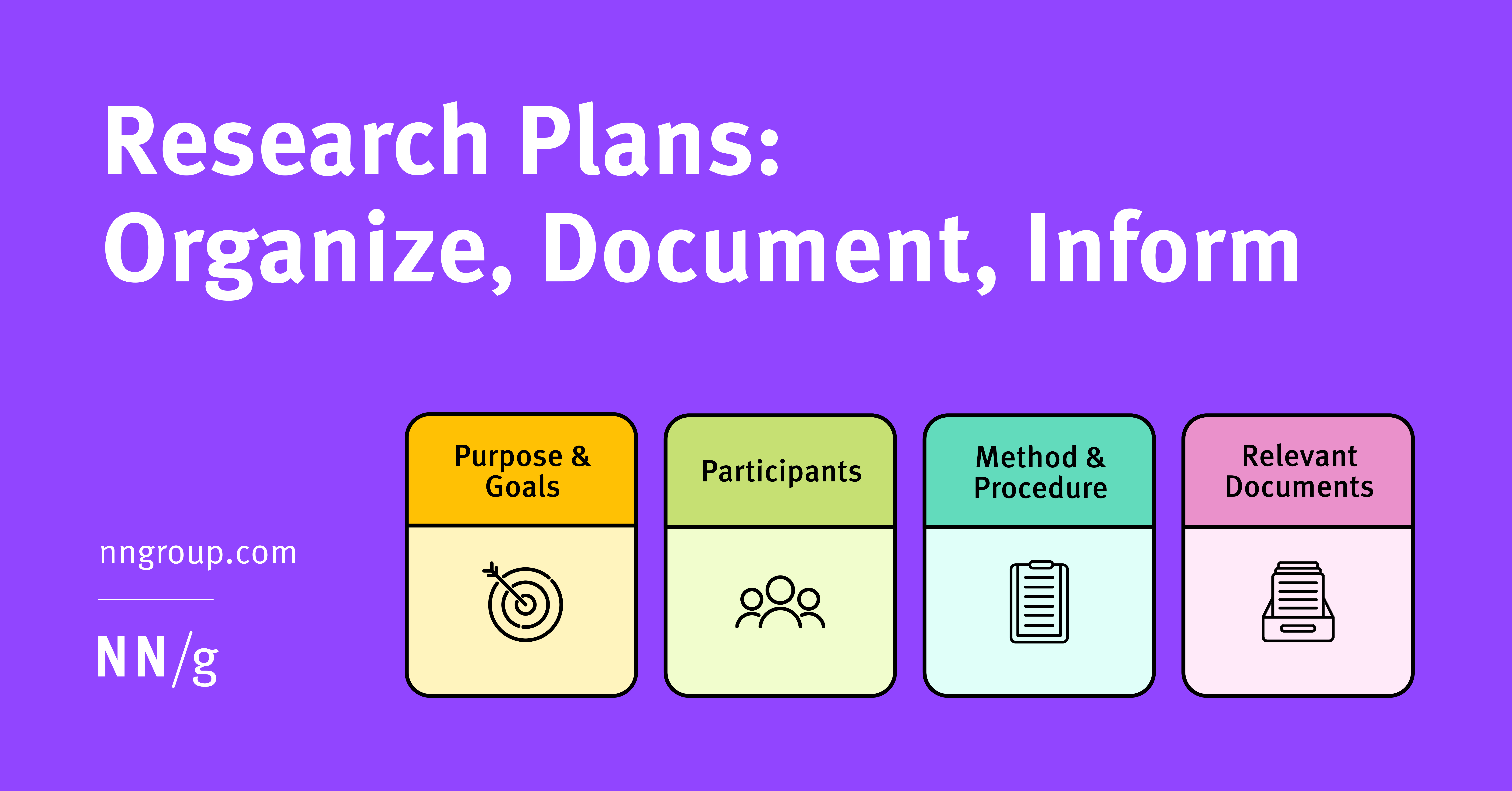 Research Plans:
Organize, Document, Inform

nngroup.com

NN/g

Purpose & Goals

Participants

Method & Procedure

Relevant Documents